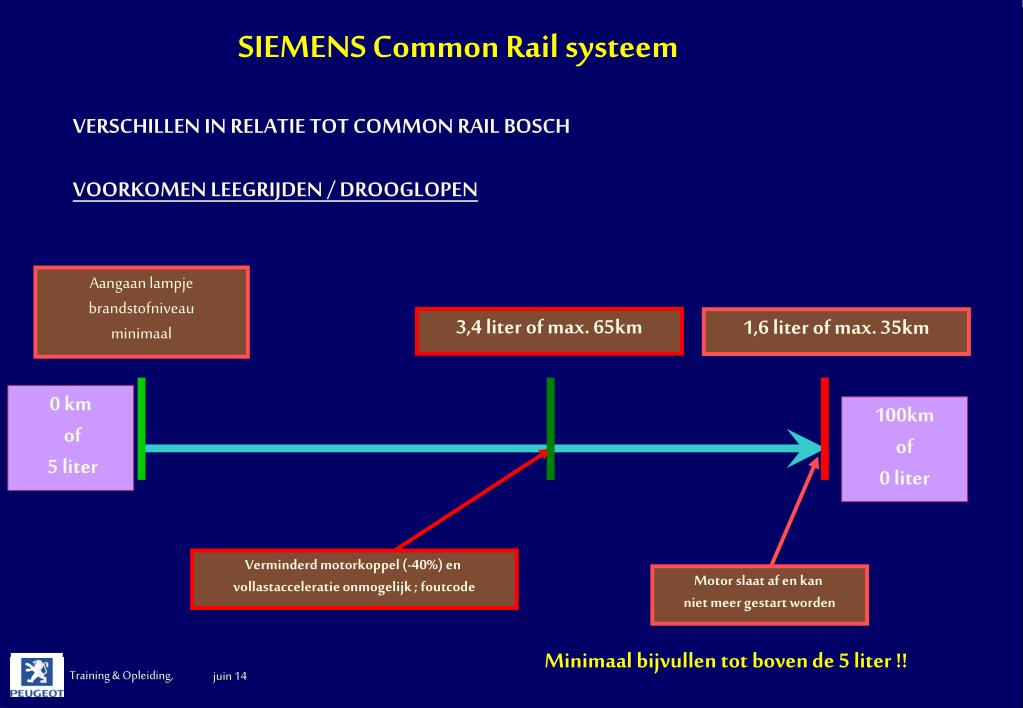 SIEMENS Common Rail systeem

VERSCHILLEN IN RELATIE TOT COMMON RAIL BOSCH

VOORKOMEN LEEGRIJDEN / DROOGLOPEN

Aangaan lampje brandstofniveau minimaal

3,4 liter of max. 65km

1,6 liter of max. 35km

0 km of 5 liter

100km of 0 liter

Verminderd motorkoppel (-40%) en vollastacceleratie onmogelijk ; foutcode

Motor slaat af en kan niet meer gestart worden

Minimaal bijvullen tot boven de 5 liter !!

PEUGEOT

Training & Opleiding,

juin 14